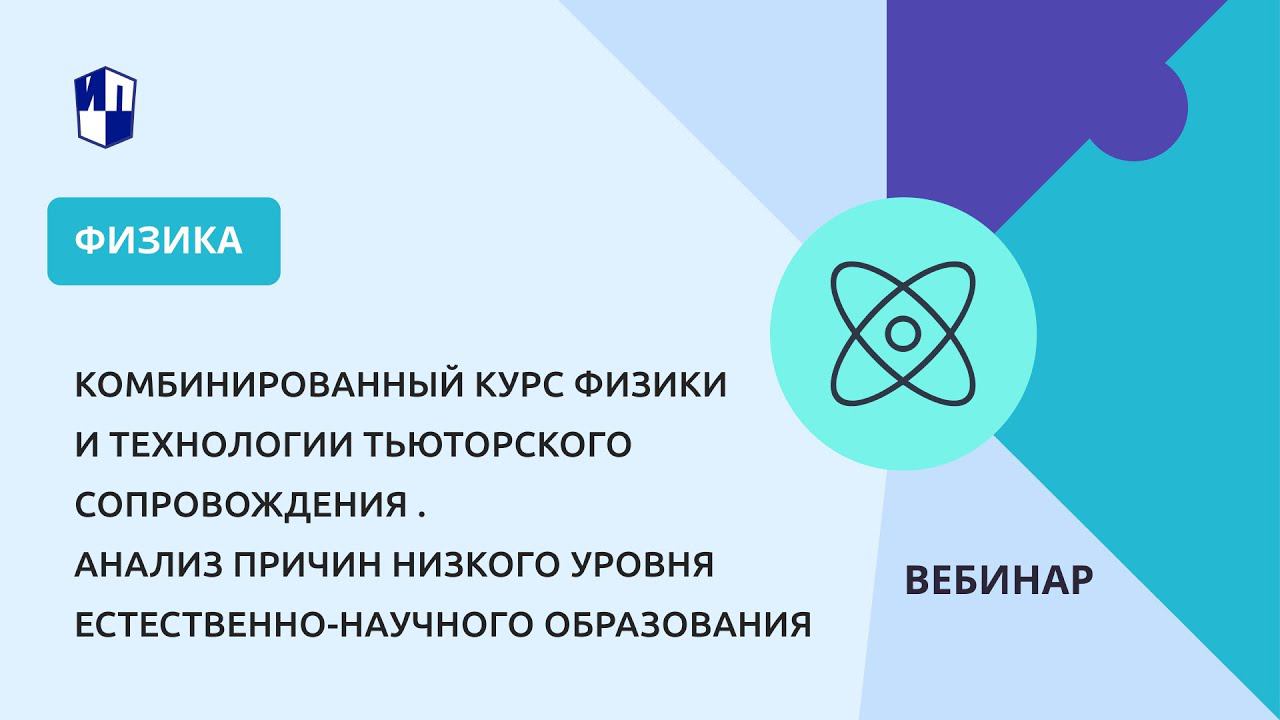 ИП

ФИЗИКА

КОМБИНИРОВАННЫЙ КУРС ФИЗИКИ И ТЕХНОЛОГИИ ТЬЮТОРСКОГО СОПРОВОЖДЕНИЯ . АНАЛИЗ ПРИЧИН НИЗКОГО УРОВНЯ ЕСТЕСТВЕННО-НАУЧНОГО ОБРАЗОВАНИЯ

ВЕБИНАР